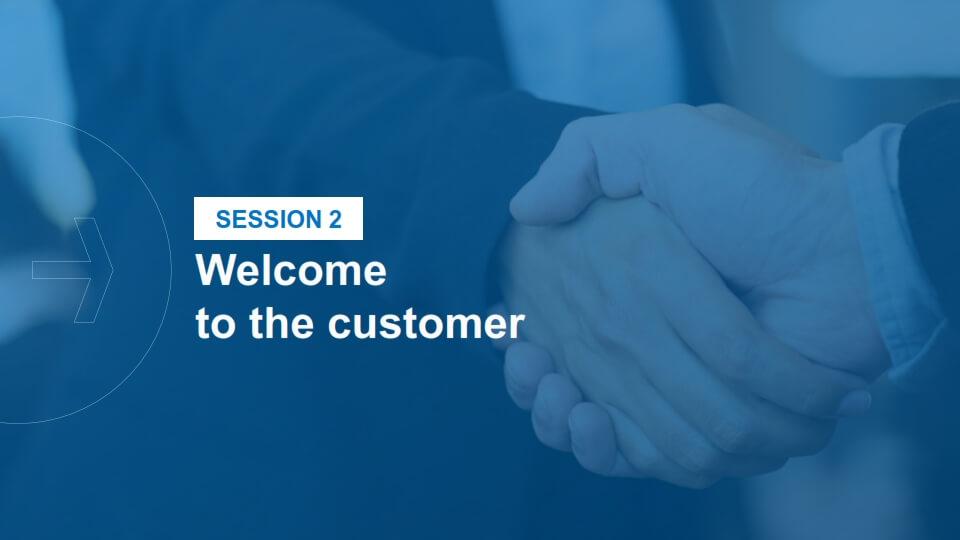 SESSION 2

Welcome
to the customer